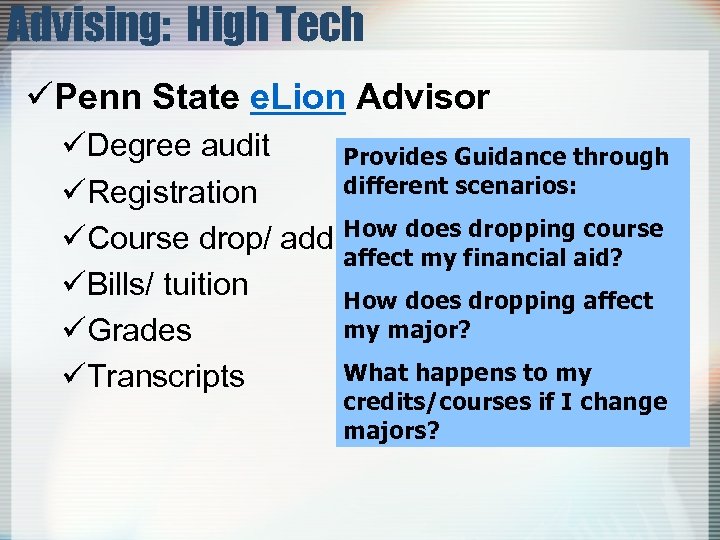 Advising: High Tech

✓Penn State eLion Advisor

✓Degree audit
✓Registration
✓Course drop/ add
✓Bills/ tuition
✓Grades
✓Transcripts

Provides Guidance through different scenarios:

How does dropping course affect my financial aid?

How does dropping affect my major?

What happens to my credits/courses if I change majors?